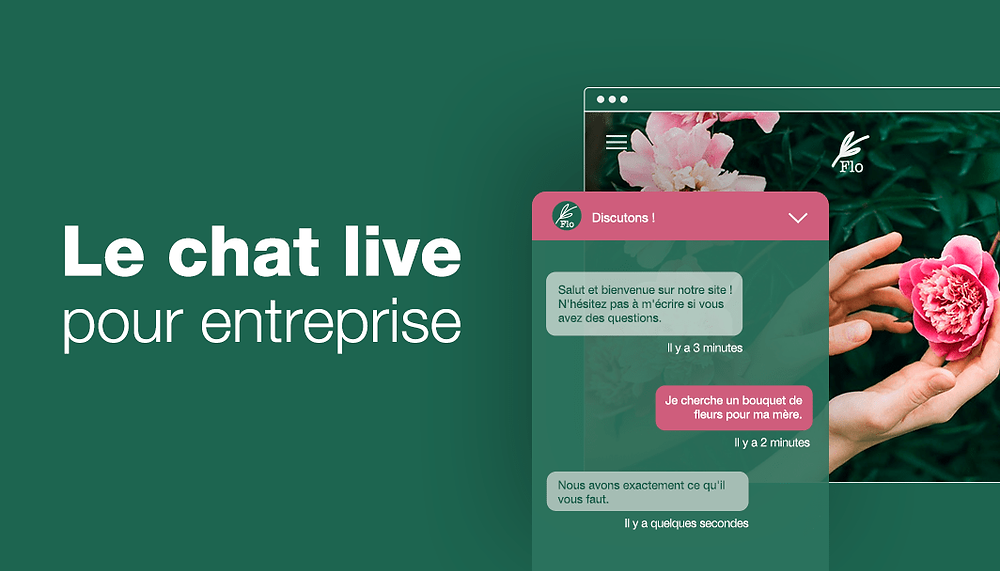 Le chat live
pour entreprise

Flo

Flo
Discutons !

Salut et bienvenue sur notre site ! N'hésitez pas à m'écrire si vous avez des questions.
Il y a 3 minutes

Je cherche un bouquet de fleurs pour ma mère.
Il y a 2 minutes

Nous avons exactement ce qu'il vous faut.
Il y a quelques secondes